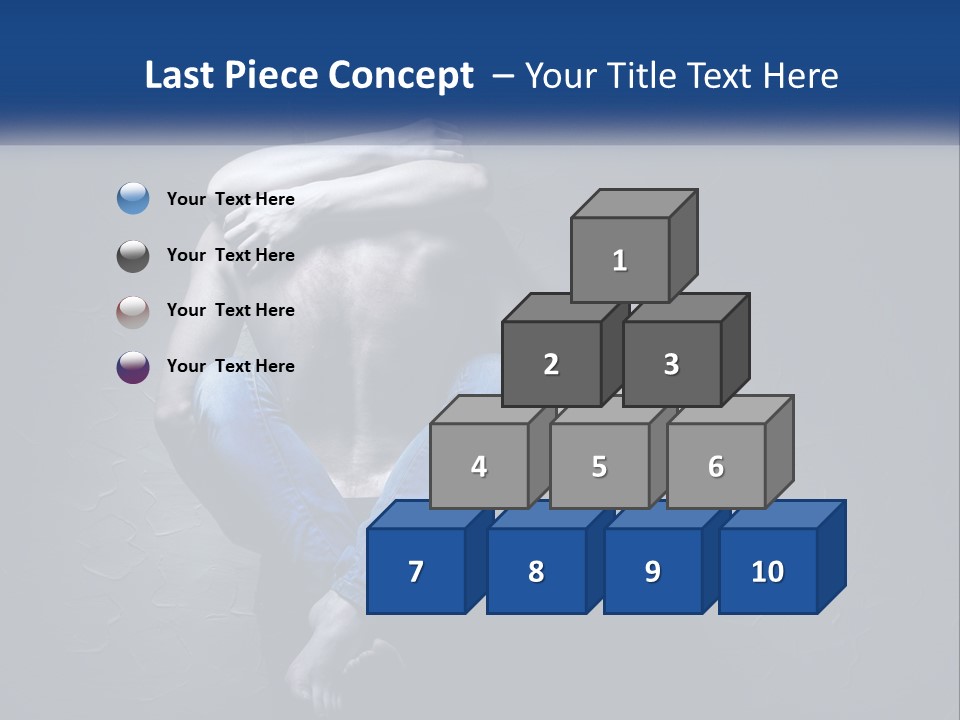 Last Piece Concept – Your Title Text Here

Your Text Here

Your Text Here

Your Text Here

Your Text Here

1

2

3

4

5

6

7

8

9

10